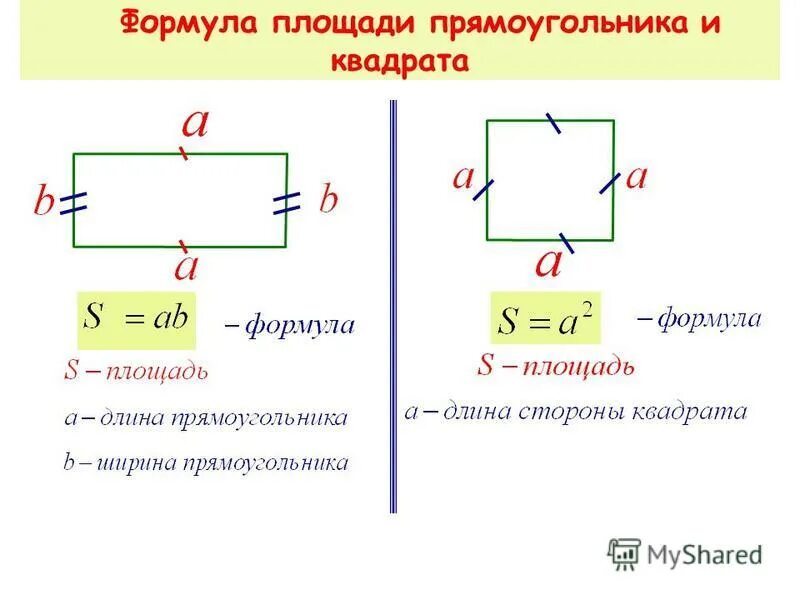 Формула площади прямоугольника и квадрата

$a$

$b$

$b$

$a$

$S = ab$ – формула

$S$ – площадь

$a$ – длина прямоугольника

$b$ – ширина прямоугольника

$a$

$a$

$a$

$S = a^2$ – формула

$S$ – площадь

$a$ – длина стороны квадрата

MyShared